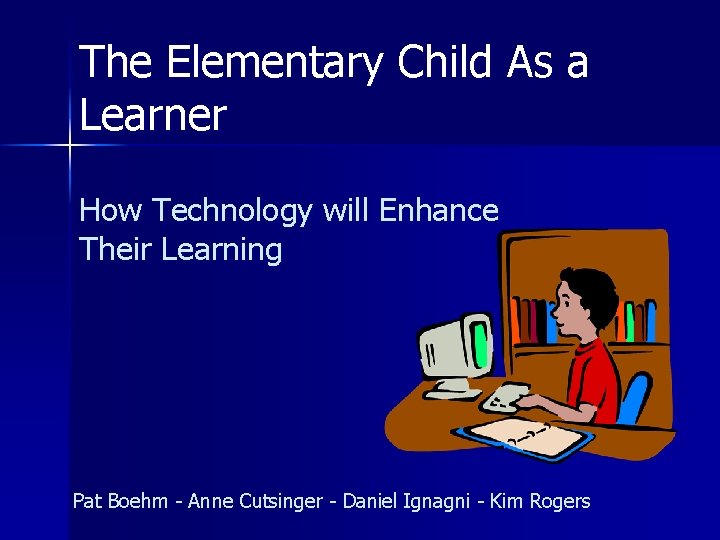 The Elementary Child As a Learner

How Technology will Enhance Their Learning

Pat Boehm - Anne Cutsinger - Daniel Ignagni - Kim Rogers